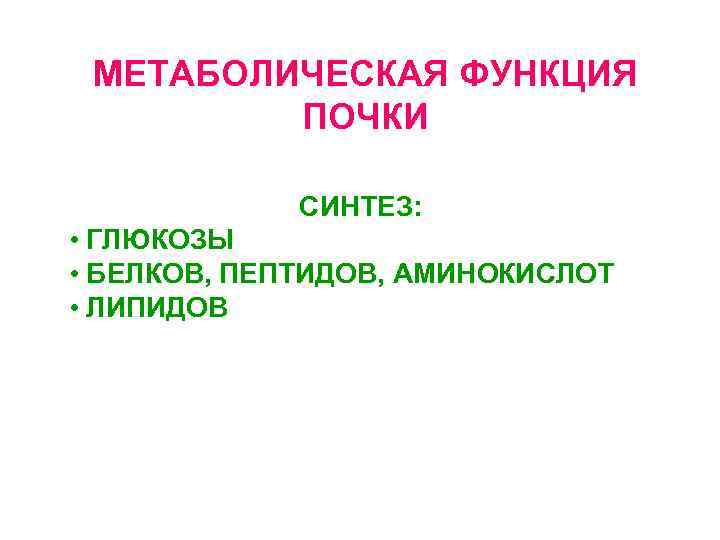 МЕТАБОЛИЧЕСКАЯ ФУНКЦИЯ ПОЧКИ

СИНТЕЗ:
• ГЛЮКОЗЫ
• БЕЛКОВ, ПЕПТИДОВ, АМИНОКИСЛОТ
• ЛИПИДОВ